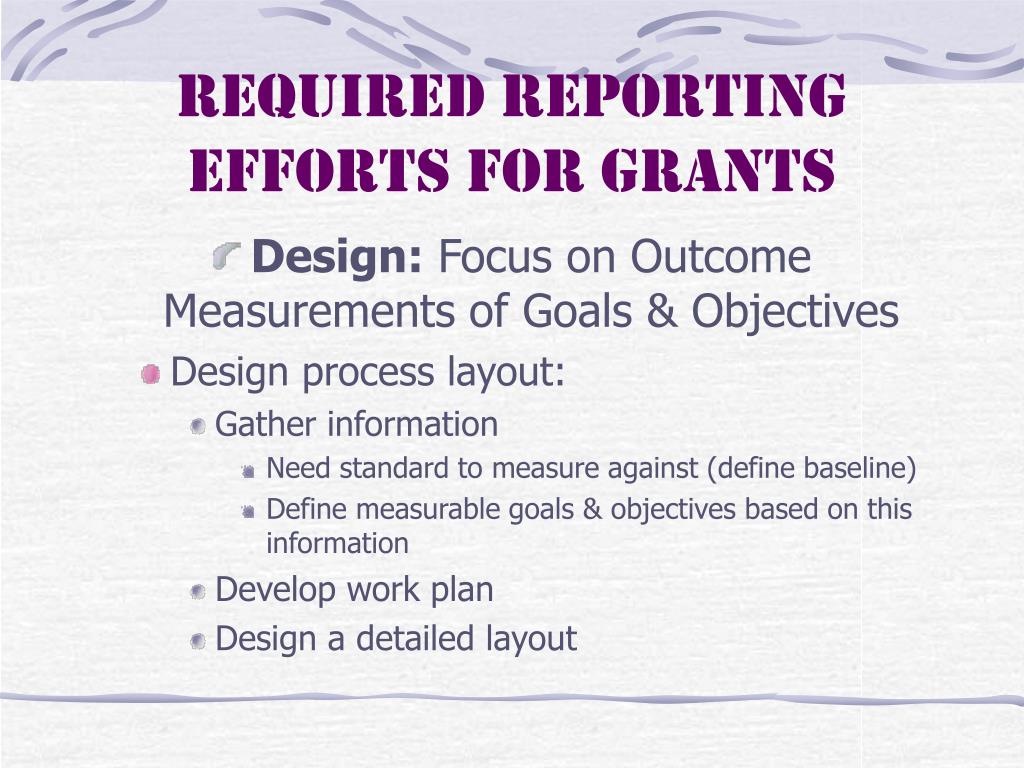 REQUIRED REPORTING EFFORTS FOR GRANTS

Design: Focus on Outcome Measurements of Goals & Objectives

Design process layout:

Gather information

Need standard to measure against (define baseline)

Define measurable goals & objectives based on this information

Develop work plan

Design a detailed layout